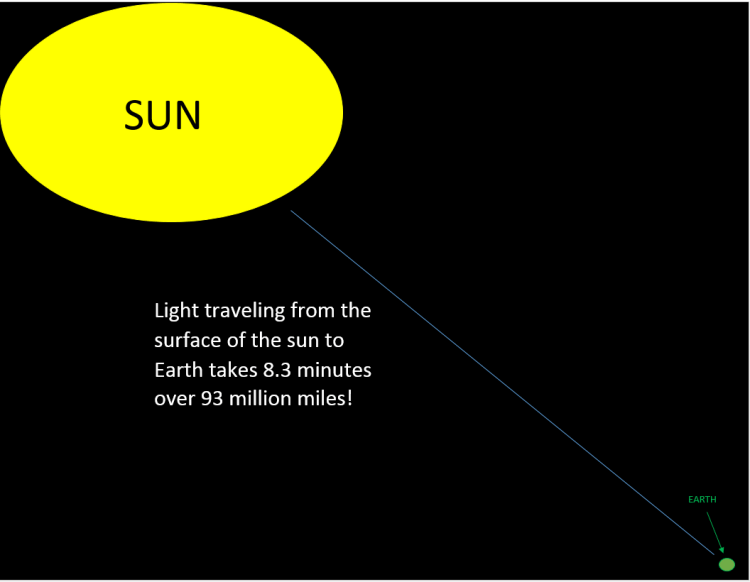 SUN

Light traveling from the surface of the sun to Earth takes 8.3 minutes over 93 million miles!

EARTH